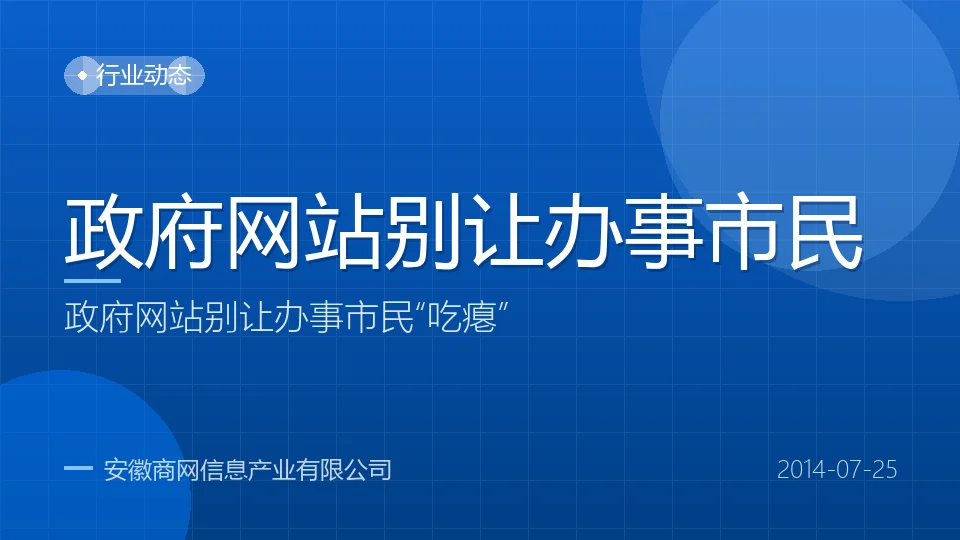 行业动态

政府网站别让办事市民

政府网站别让办事市民“吃瘪”

安徽商网信息产业有限公司

2014-07-25